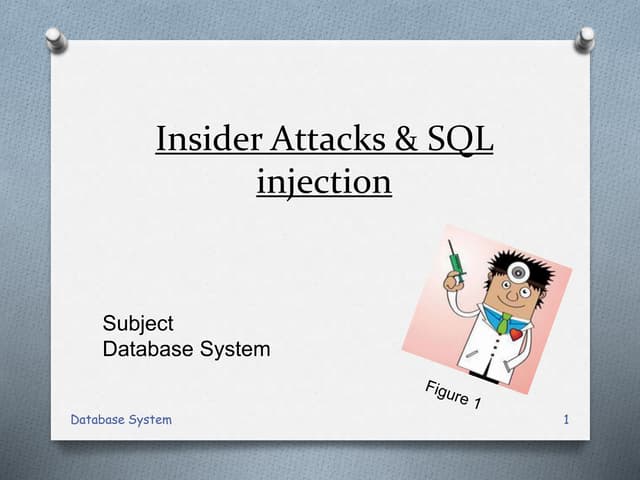 Insider Attacks & SQL injection

Subject
Database System

Figure 1

Database System

1